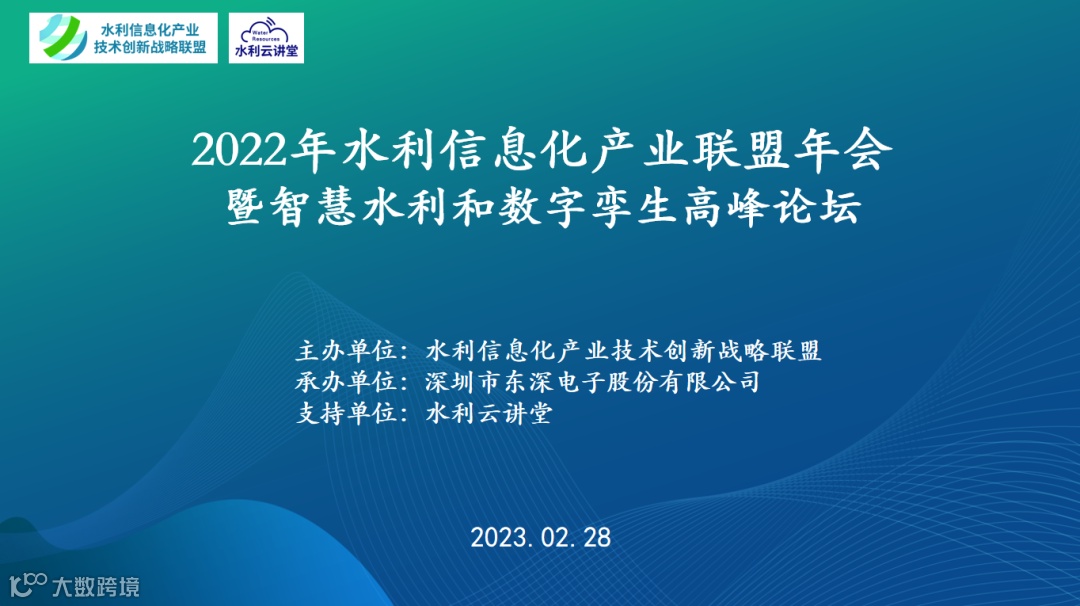 水利信息化产业
技术创新战略联盟

Water Resources
水利云讲堂

2022年水利信息化产业联盟年会
暨智慧水利和数字孪生高峰论坛

主办单位：水利信息化产业技术创新战略联盟
承办单位：深圳市东深电子股份有限公司
支持单位：水利云讲堂

2023.02.28

大数跨境